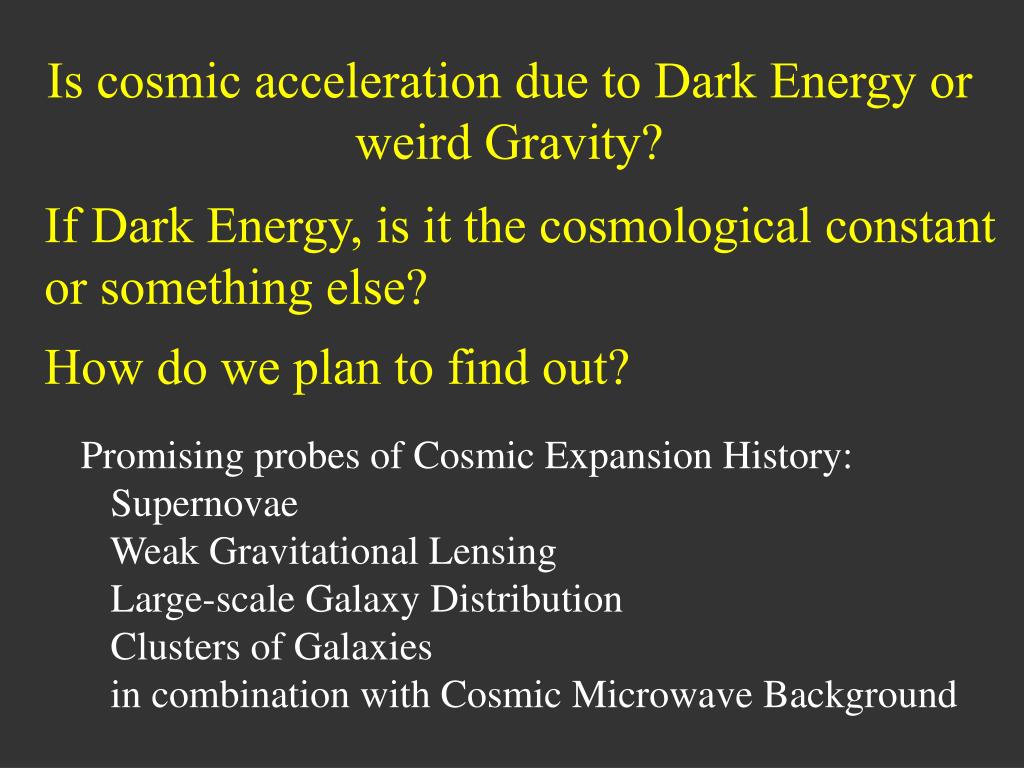 Is cosmic acceleration due to Dark Energy or weird Gravity?

If Dark Energy, is it the cosmological constant or something else?

How do we plan to find out?

Promising probes of Cosmic Expansion History:
Supernovae
Weak Gravitational Lensing
Large-scale Galaxy Distribution
Clusters of Galaxies
in combination with Cosmic Microwave Background